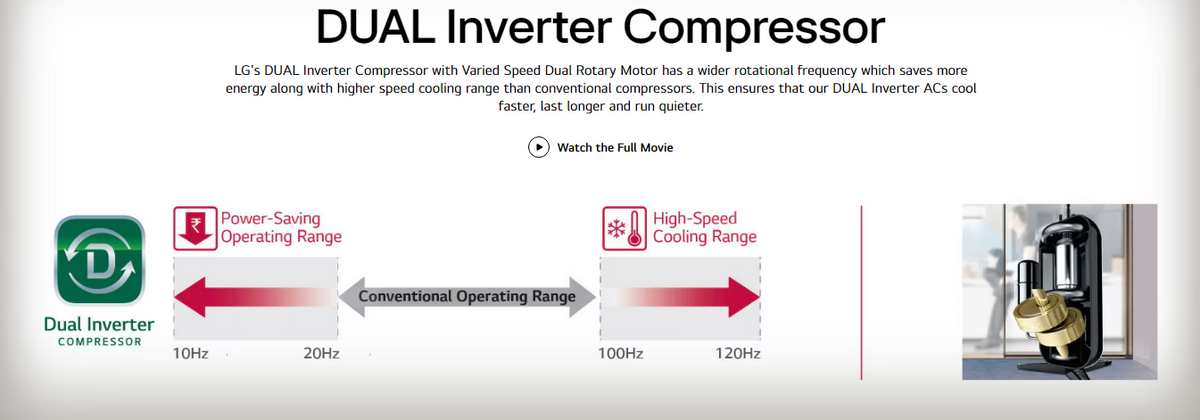 DUAL Inverter Compressor

LG's DUAL Inverter Compressor with Varied Speed Dual Rotary Motor has a wider rotational frequency which saves more energy along with higher speed cooling range than conventional compressors. This ensures that our DUAL Inverter ACs cool faster, last longer and run quieter.

Watch the Full Movie

D

Dual Inverter
COMPRESSOR

₹

Power-Saving Operating Range

High-Speed Cooling Range

Conventional Operating Range

10Hz

20Hz

100Hz

120Hz